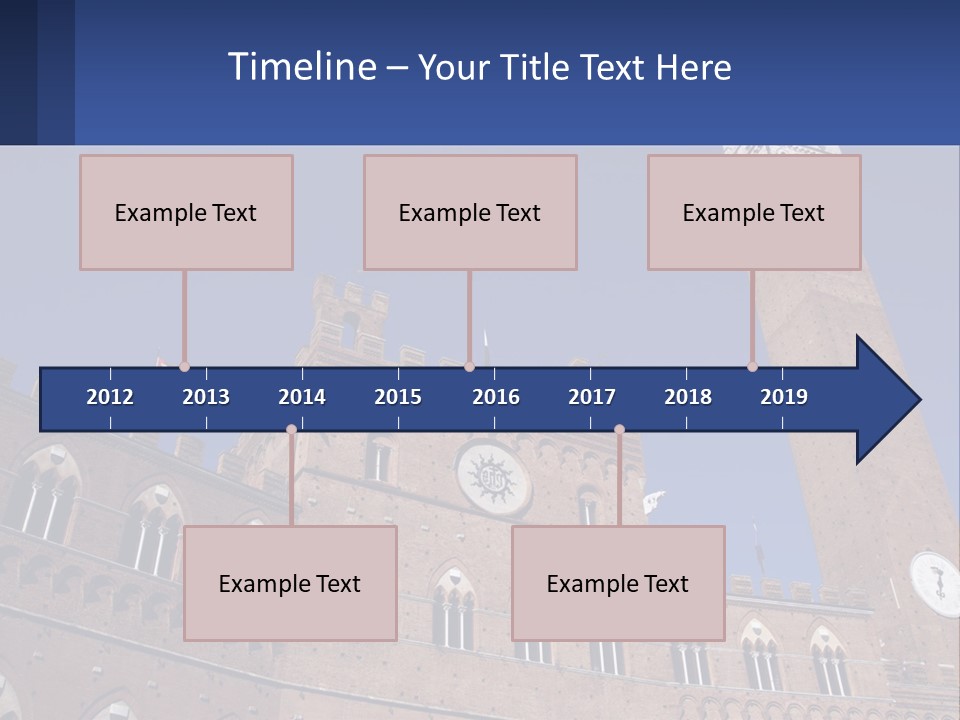 Timeline – Your Title Text Here

Example Text

Example Text

Example Text

2012
2013
2014
2015
2016
2017
2018
2019

Example Text

Example Text